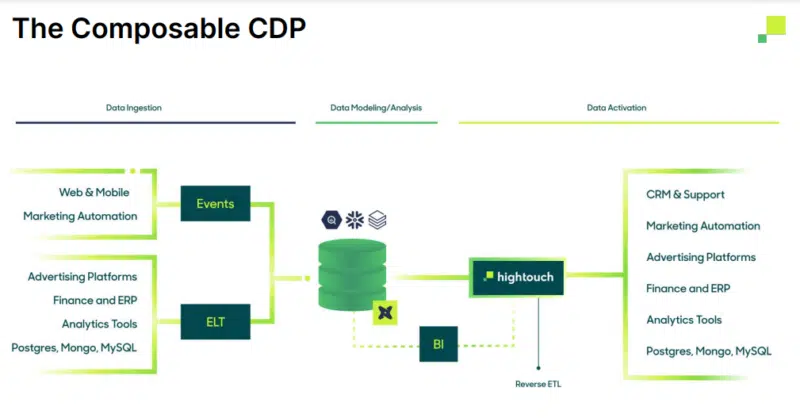 The Composable CDP

Data Ingestion

Data Modeling/Analysis

Data Activation

Web & Mobile
Marketing Automation

Events

Advertising Platforms
Finance and ERP
Analytics Tools
Postgres, Mongo, MySQL

ELT

BI

hightouch

Reverse ETL

CRM & Support
Marketing Automation
Advertising Platforms
Finance and ERP
Analytics Tools
Postgres, Mongo, MySQL